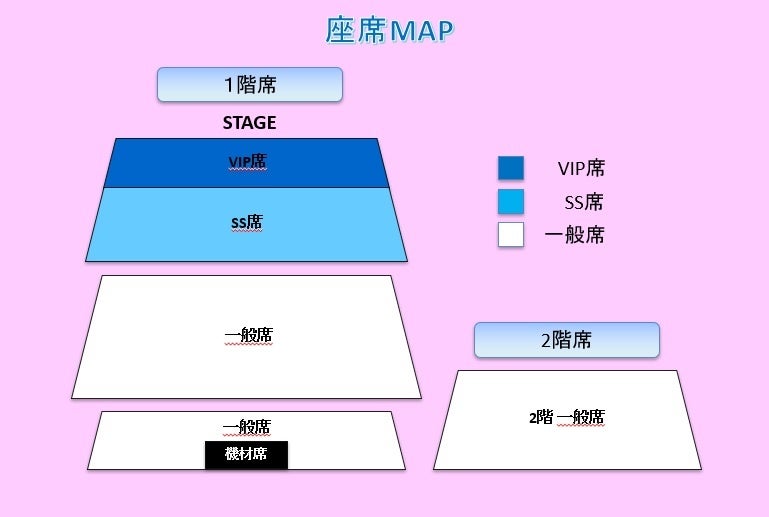 座席MAP

1階席

STAGE

VIP席

SS席

一般席

一般席

機材席

VIP席

SS席

一般席

2階席

2階 一般席